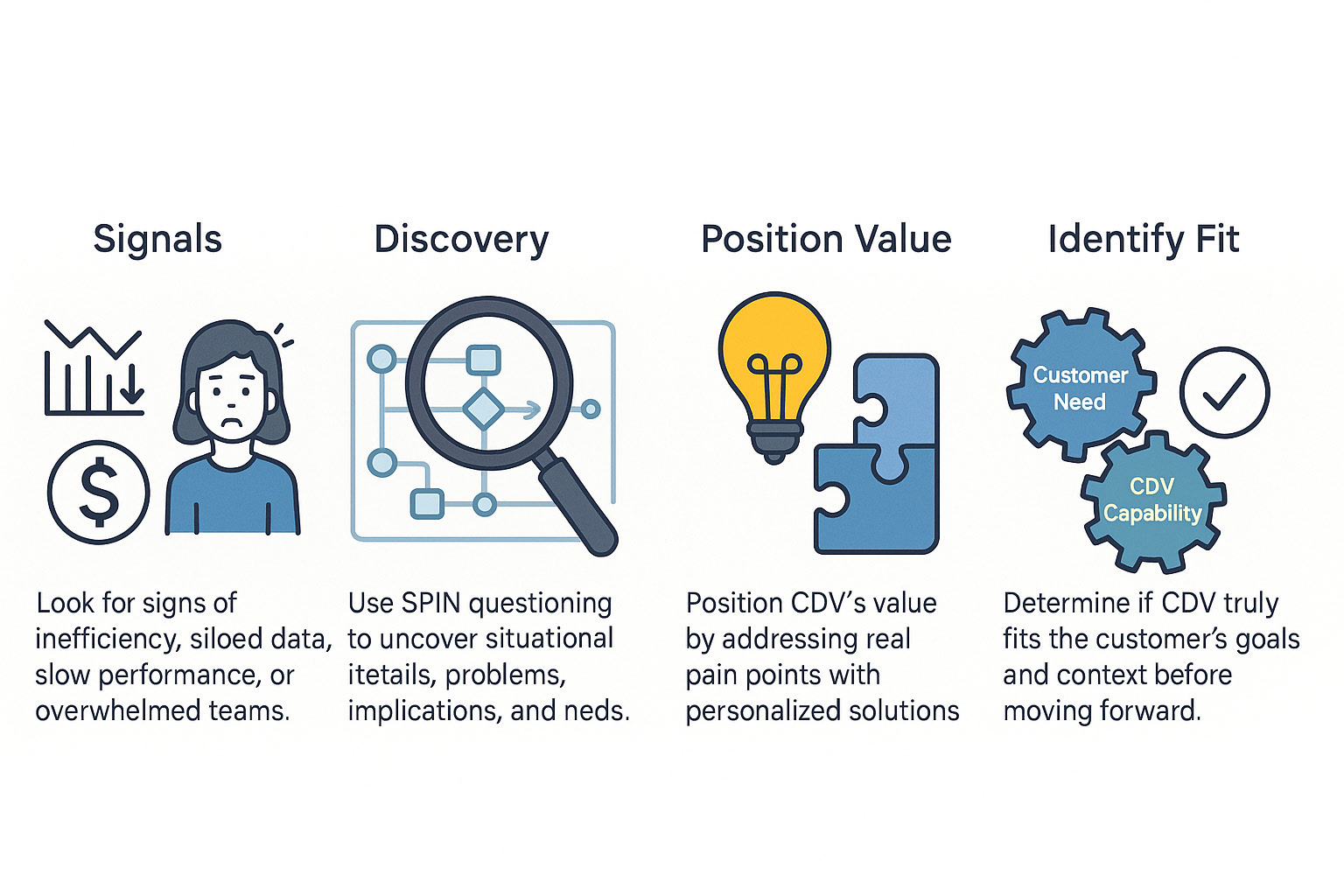 Signals

$

Look for signs of inefficiency, siloed data, slow performance, or overwhelmed teams.

Discovery

Use SPIN questioning to uncover situational itetails, problems, implications, and neds.

Position Value

Position CDV's value by addressing real pain points with personalized solutions

Identify Fit

Customer Need

CDV Capability

Determine if CDV truly fits the customer's goals and context before moving forward.